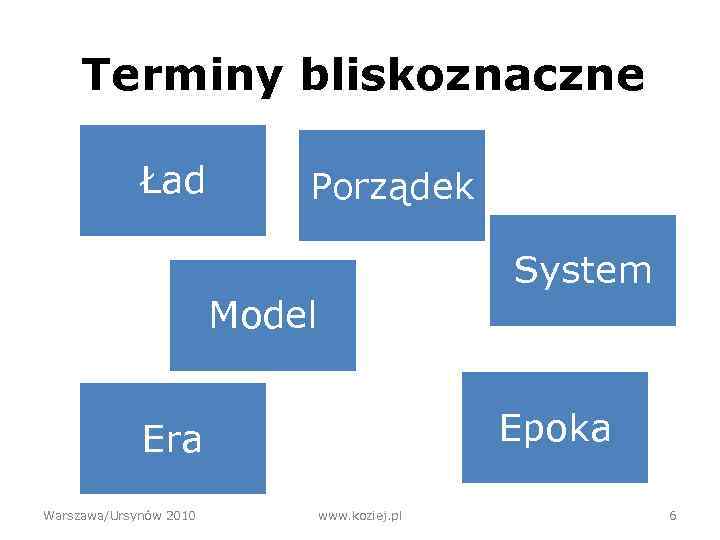 Terminy bliskoznaczne

Ład

Porządek

System

Model

Era

Epoka

Warszawa/Ursynów 2010

www.koziej.pl

6